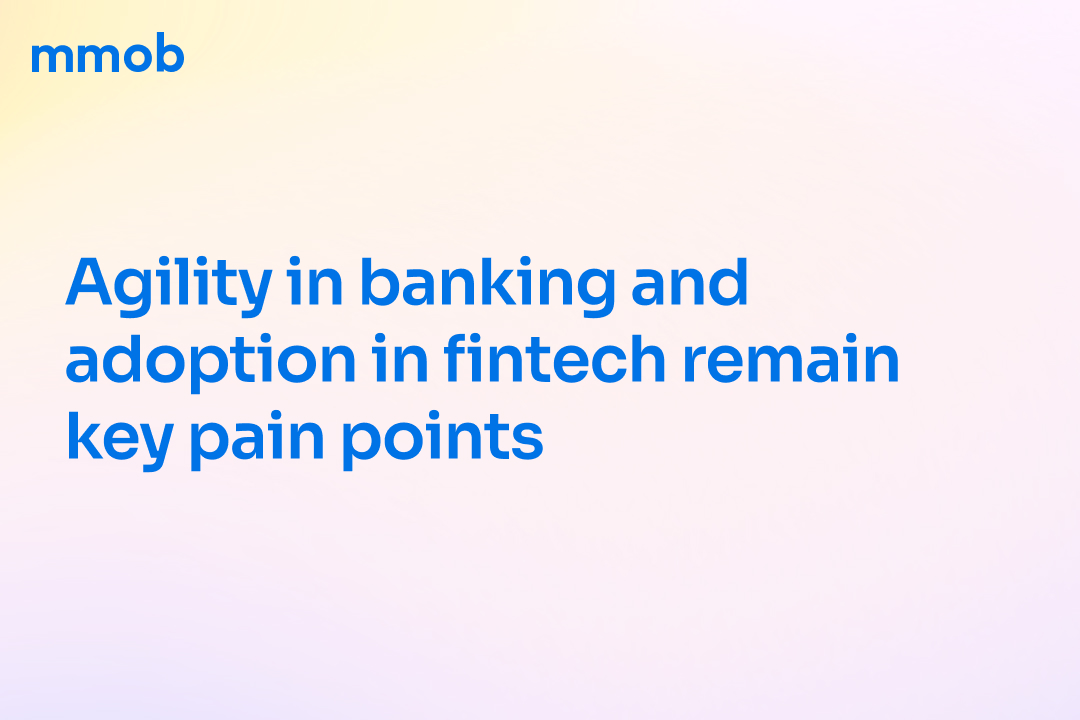 mmob

Agility in banking and adoption in fintech remain key pain points